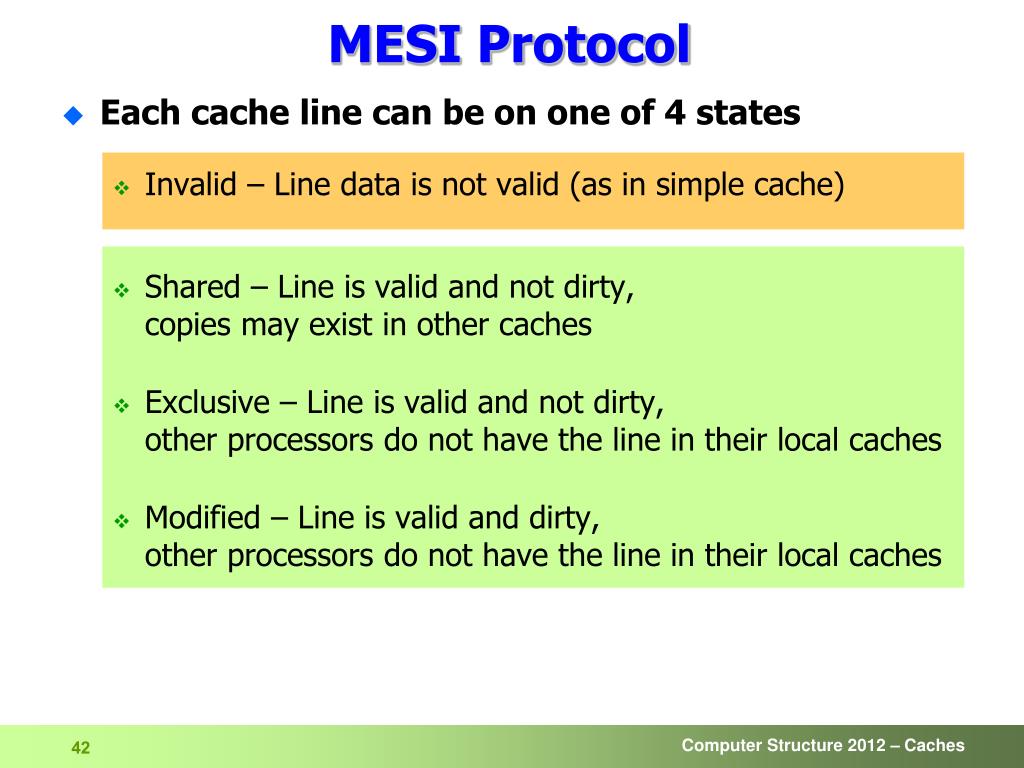 MESI Protocol

Each cache line can be on one of 4 states

Invalid – Line data is not valid (as in simple cache)

Shared – Line is valid and not dirty, copies may exist in other caches

Exclusive – Line is valid and not dirty, other processors do not have the line in their local caches

Modified – Line is valid and dirty, other processors do not have the line in their local caches

42

Computer Structure 2012 – Caches